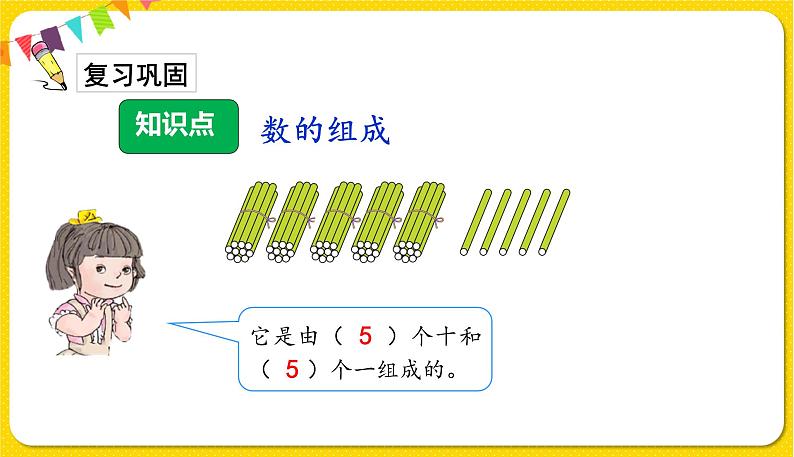 复习巩固

知识点

数的组成

它是由（ 5 ）个十和（ 5 ）个一组成的。